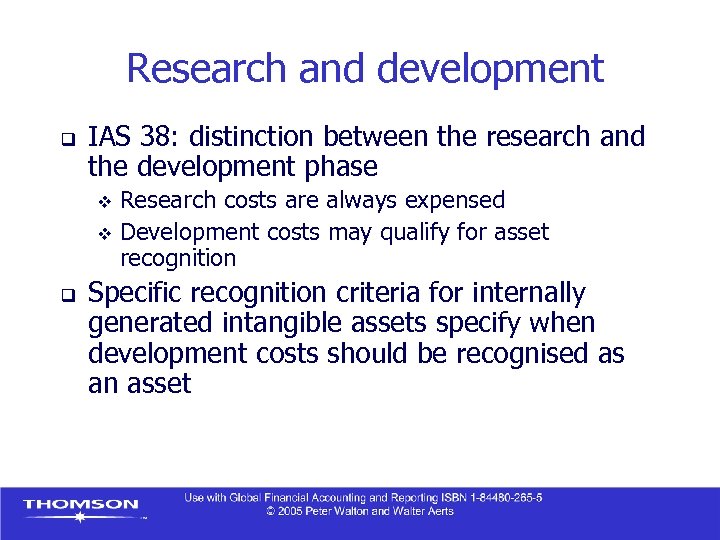 Research and development

❑ IAS 38: distinction between the research and the development phase
 ❖ Research costs are always expensed
 ❖ Development costs may qualify for asset recognition

❑ Specific recognition criteria for internally generated intangible assets specify when development costs should be recognised as an asset

THOMSON

Use with Global Financial Accounting and Reporting ISBN 1-84480-265-5
© 2005 Peter Walton and Walter Aerts